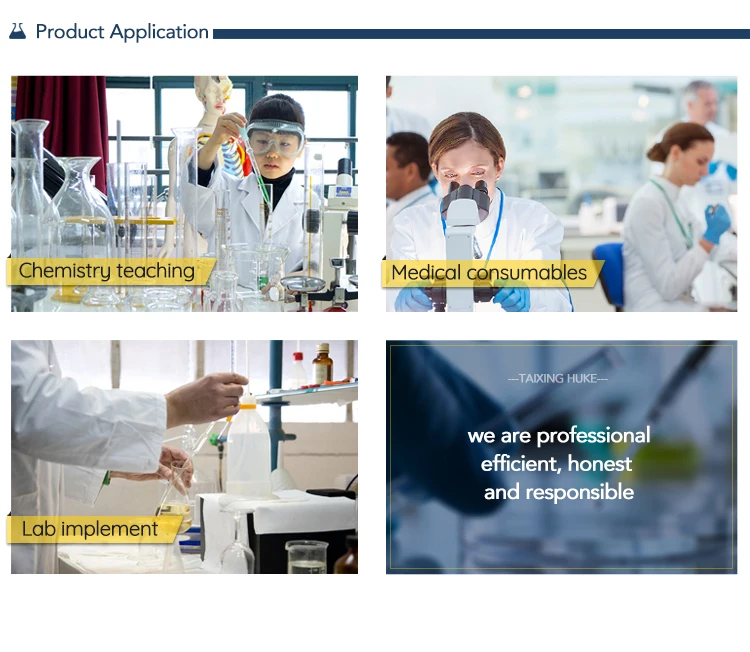 Product Application

Chemistry teaching

Medical consumables

Lab implement

---TAIXING HUKE---

we are professional efficient, honest and responsible